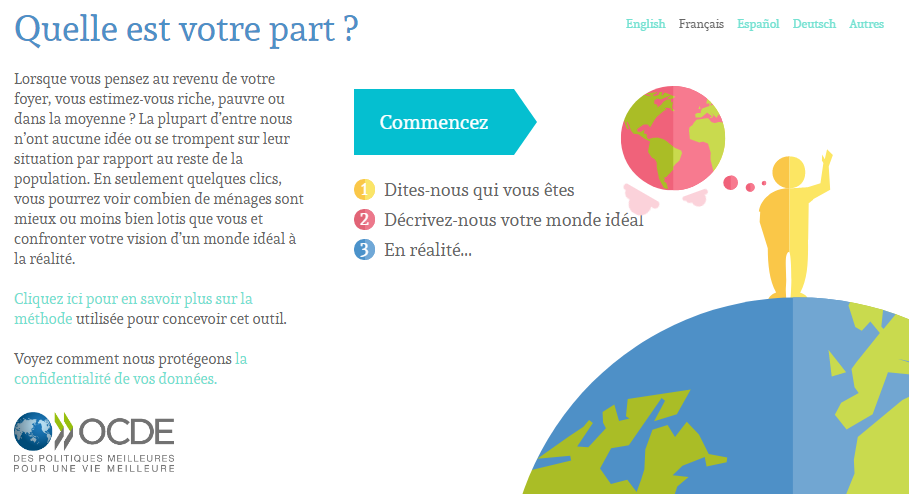 Quelle est votre part ?

English Français Español Deutsch Autres

Lorsque vous pensez au revenu de votre foyer, vous estimez-vous riche, pauvre ou dans la moyenne ? La plupart d'entre nous n'ont aucune idée ou se trompent sur leur situation par rapport au reste de la population. En seulement quelques clics, vous pourrez voir combien de ménages sont mieux ou moins bien lotis que vous et confronter votre vision d'un monde idéal à la réalité.

Cliquez ici pour en savoir plus sur la méthode utilisée pour concevoir cet outil.

Voyez comment nous protégeons la confidentialité de vos données.

OCDE
DES POLITIQUES MEILLEURES POUR UNE VIE MEILLEURE

Commencez

1 Dites-nous qui vous êtes
2 Décrivez-nous votre monde idéal
3 En réalité...